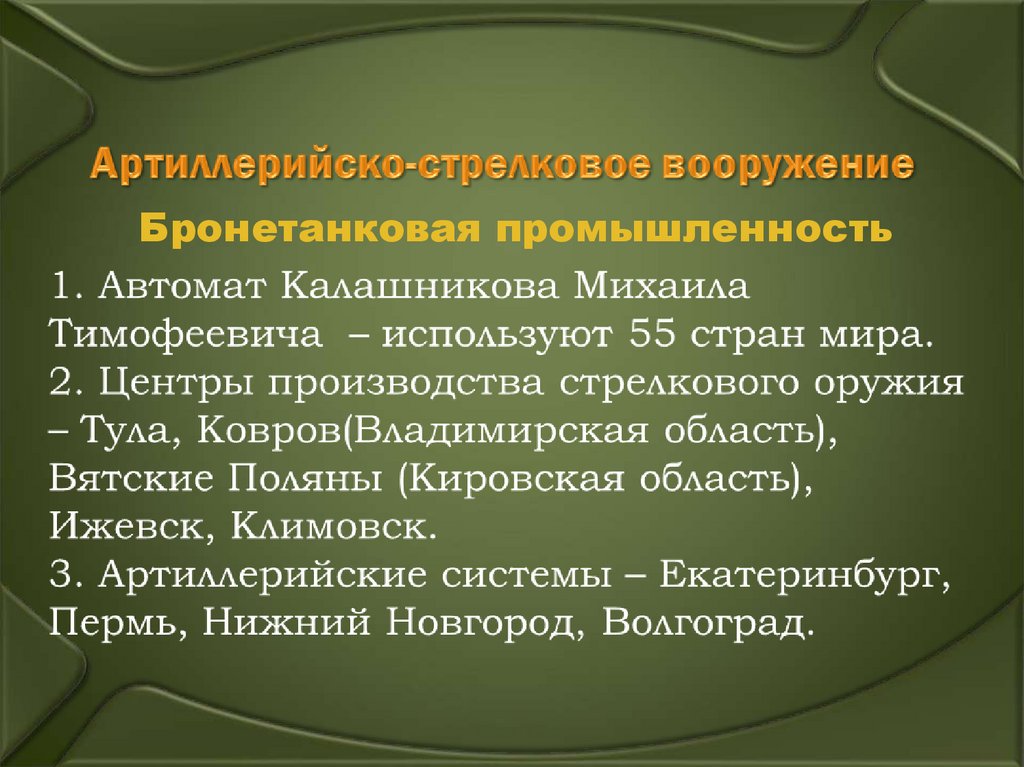 Артиллерийско-стрелковое вооружение

Бронетанковая промышленность

1. Автомат Калашникова Михаила Тимофеевича – используют 55 стран мира.
2. Центры производства стрелкового оружия – Тула, Ковров(Владимирская область), Вятские Поляны (Кировская область), Ижевск, Климовск.
3. Артиллерийские системы – Екатеринбург, Пермь, Нижний Новгород, Волгоград.